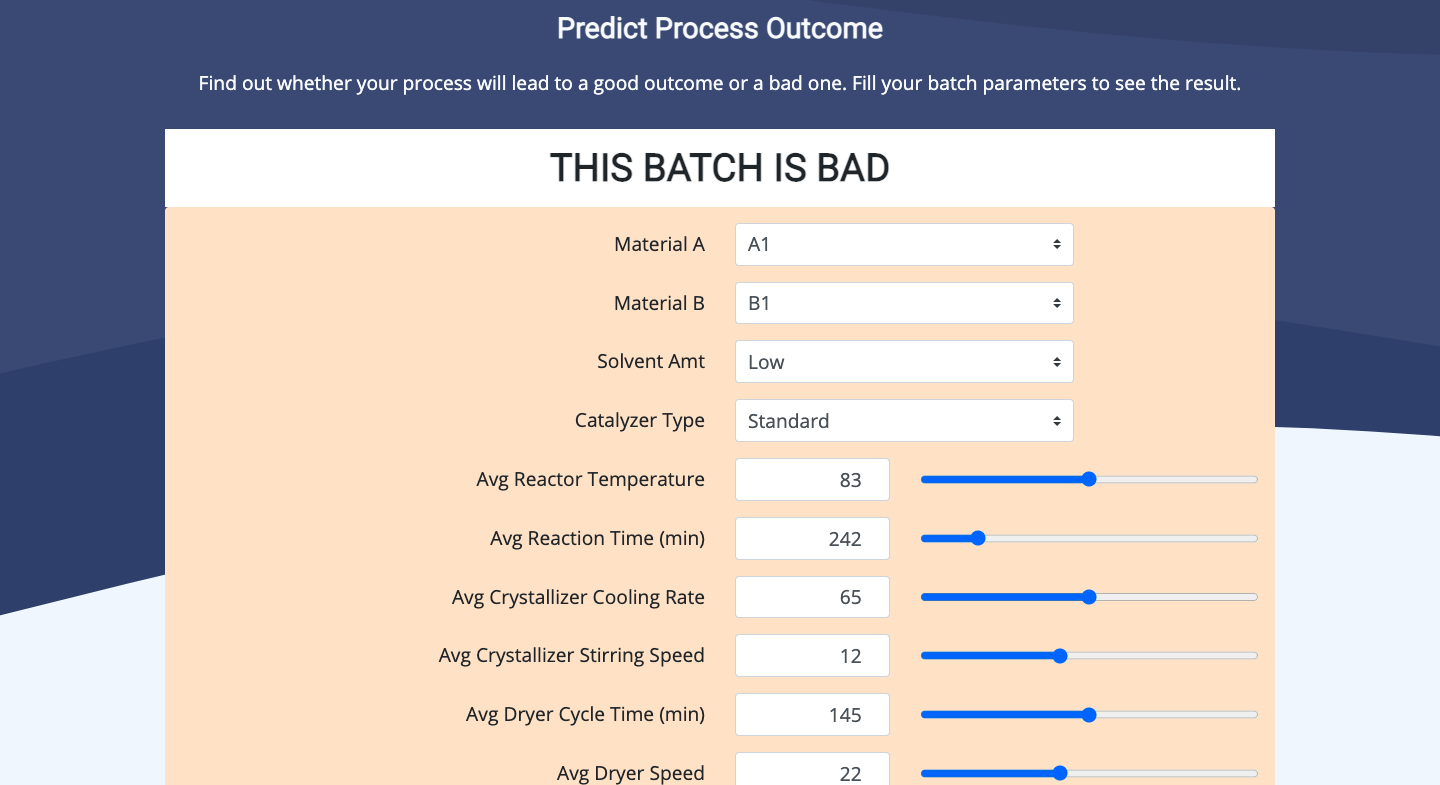 Predict Process Outcome

Find out whether your process will lead to a good outcome or a bad one. Fill your batch parameters to see the result.

THIS BATCH IS BAD

Material A A1

Material B B1

Solvent Amt Low

Catalyzer Type Standard

Avg Reactor Temperature 83

Avg Reaction Time (min) 242

Avg Crystallizer Cooling Rate 65

Avg Crystallizer Stirring Speed 12

Avg Dryer Cycle Time (min) 145

Avg Dryer Speed 22